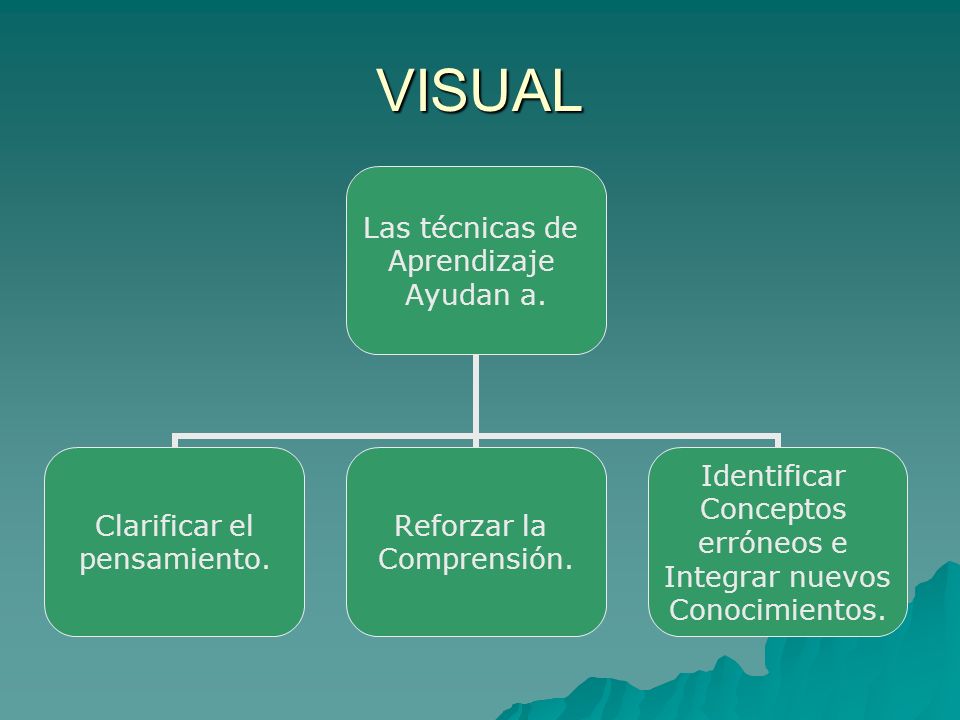 VISUAL

Las técnicas de Aprendizaje Ayudan a.

Clarificar el pensamiento.

Reforzar la Comprensión.

Identificar Conceptos erróneos e Integrar nuevos Conocimientos.